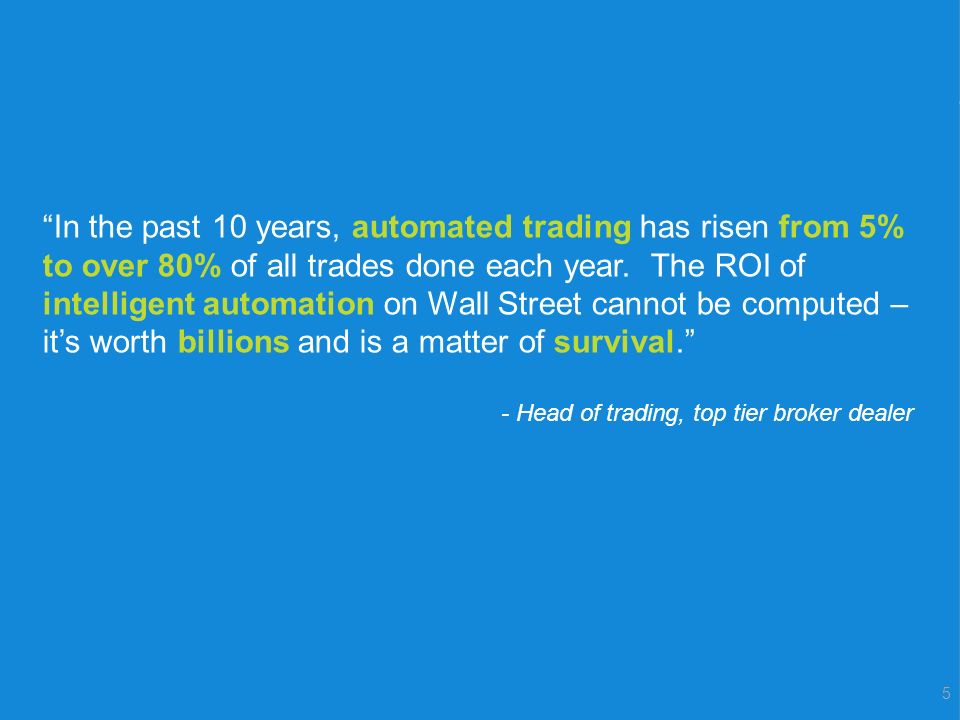 “In the past 10 years, automated trading has risen from 5% to over 80% of all trades done each year. The ROI of intelligent automation on Wall Street cannot be computed – it’s worth billions and is a matter of survival.”

- Head of trading, top tier broker dealer

5